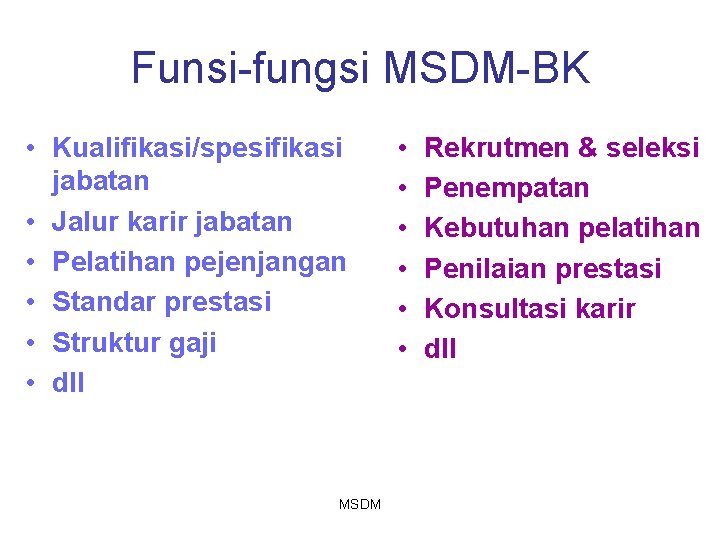 Funsi-fungsi MSDM-BK

• Kualifikasi/spesifikasi jabatan
• Jalur karir jabatan
• Pelatihan pejenjangan
• Standar prestasi
• Struktur gaji
• dll

• Rekrutmen & seleksi
• Penempatan
• Kebutuhan pelatihan
• Penilaian prestasi
• Konsultasi karir
• dll

MSDM